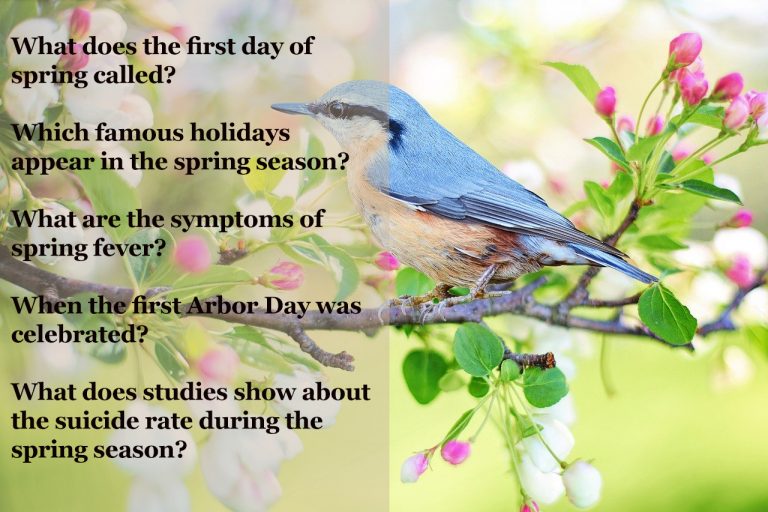 What does the first day of spring called?

Which famous holidays appear in the spring season?

What are the symptoms of spring fever?

When the first Arbor Day was celebrated?

What does studies show about the suicide rate during the spring season?